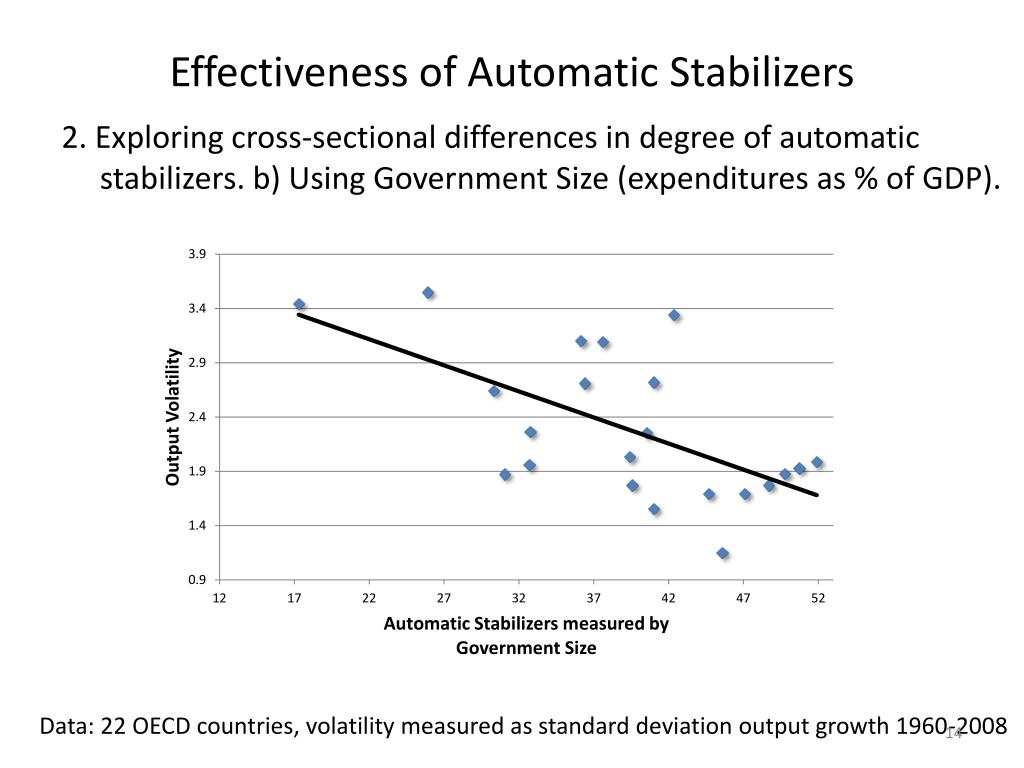 Effectiveness of Automatic Stabilizers

2. Exploring cross-sectional differences in degree of automatic stabilizers. b) Using Government Size (expenditures as % of GDP).

3.9
3.4
2.9
2.4
1.9
1.4
0.9

Output Volatility

12 17 22 27 32 37 42 47 52

Automatic Stabilizers measured by Government Size

Data: 22 OECD countries, volatility measured as standard deviation output growth 1960-2008

14